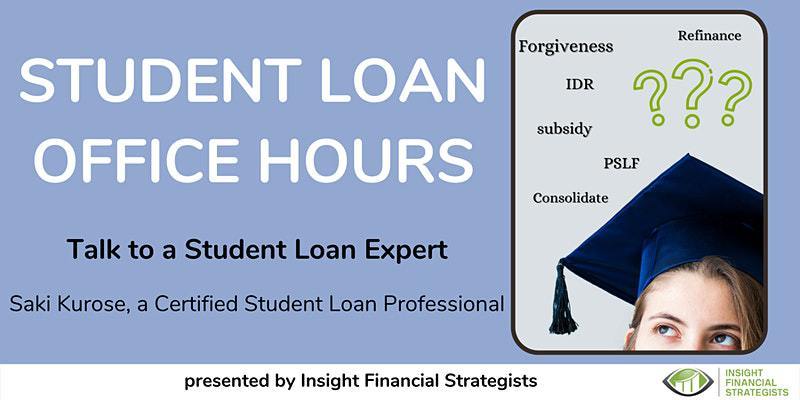 STUDENT LOAN OFFICE HOURS

Talk to a Student Loan Expert

Saki Kurose, a Certified Student Loan Professional

Forgiveness

Refinance

IDR

???

subsidy

PSLF

Consolidate

presented by Insight Financial Strategists

INSIGHT FINANCIAL STRATEGISTS